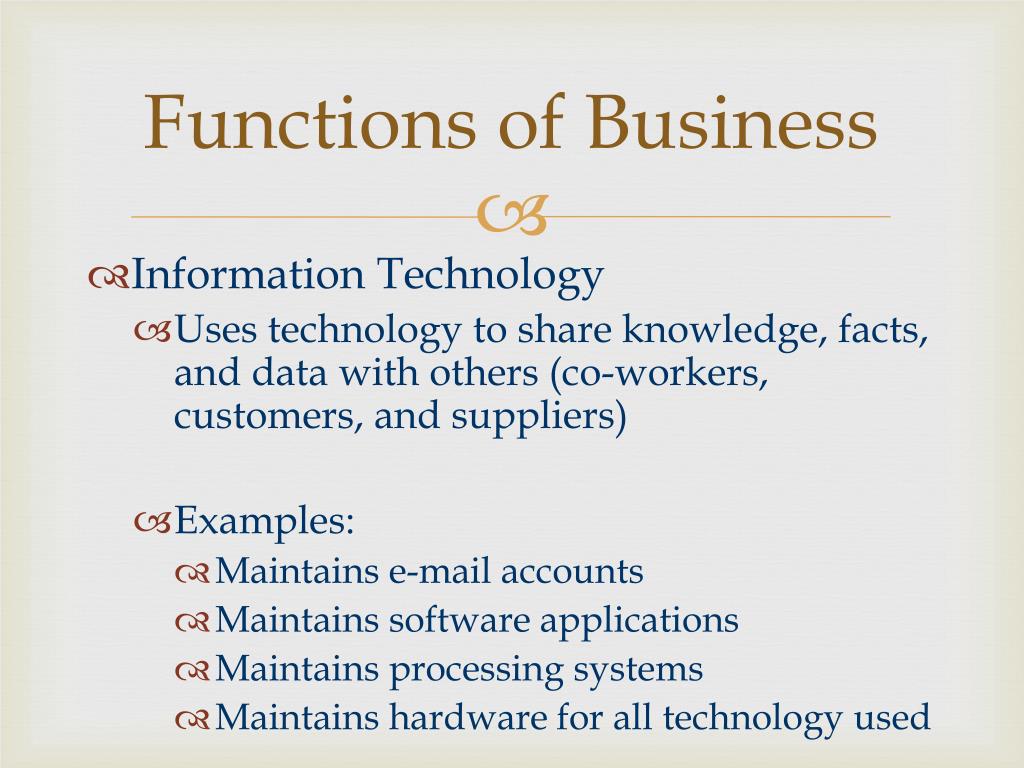 Functions of Business

Information Technology

Uses technology to share knowledge, facts, and data with others (co-workers, customers, and suppliers)

Examples:

Maintains e-mail accounts

Maintains software applications

Maintains processing systems

Maintains hardware for all technology used